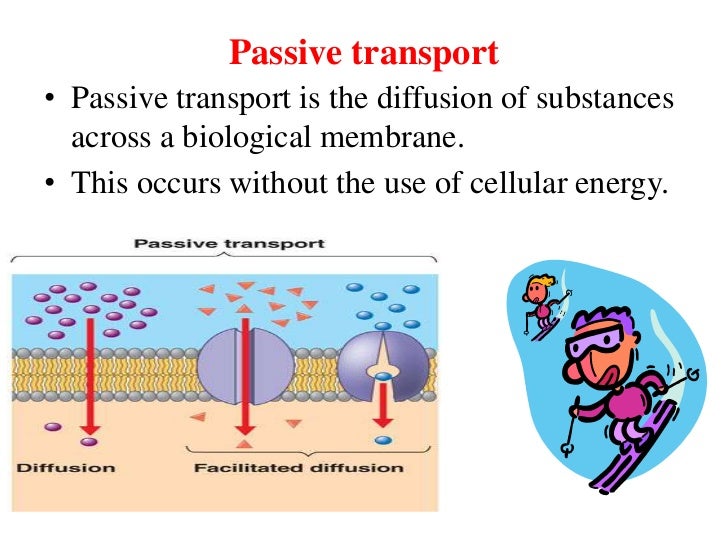 Passive transport

• Passive transport is the diffusion of substances across a biological membrane.
• This occurs without the use of cellular energy.

Passive transport

Diffusion

Facilitated diffusion